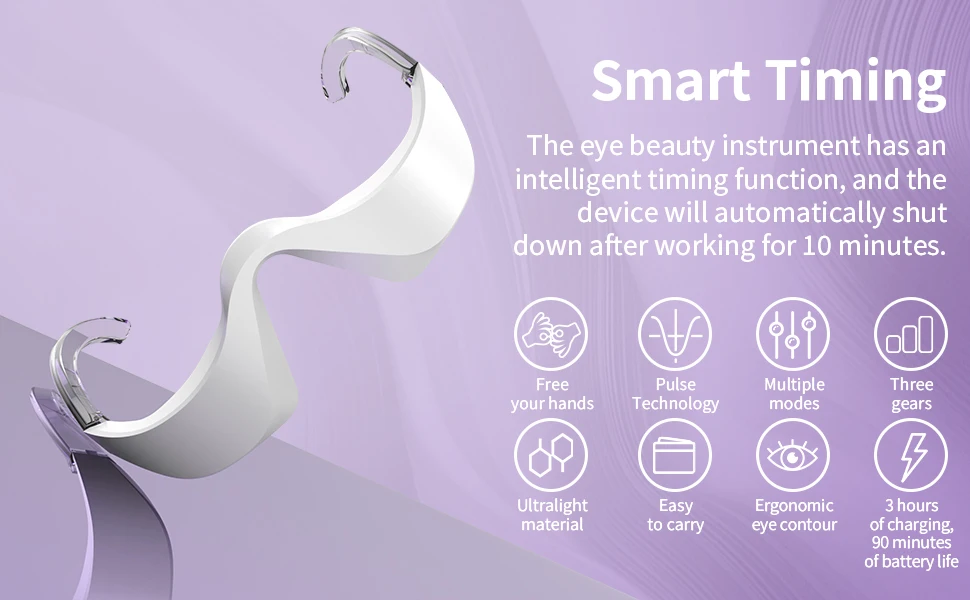 Smart Timing

The eye beauty instrument has an intelligent timing function, and the device will automatically shut down after working for 10 minutes.

Free your hands

Pulse Technology

Multiple modes

Three gears

Ultralight material

Easy to carry

Ergonomic eye contour

3 hours of charging, 90 minutes of battery life